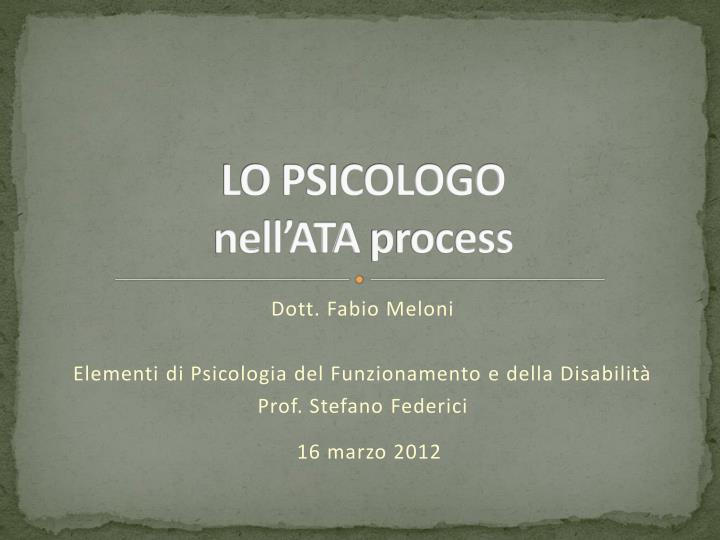 LO PSICOLOGO
nell’ATA process

Dott. Fabio Meloni

Elementi di Psicologia del Funzionamento e della Disabilità
Prof. Stefano Federici

16 marzo 2012